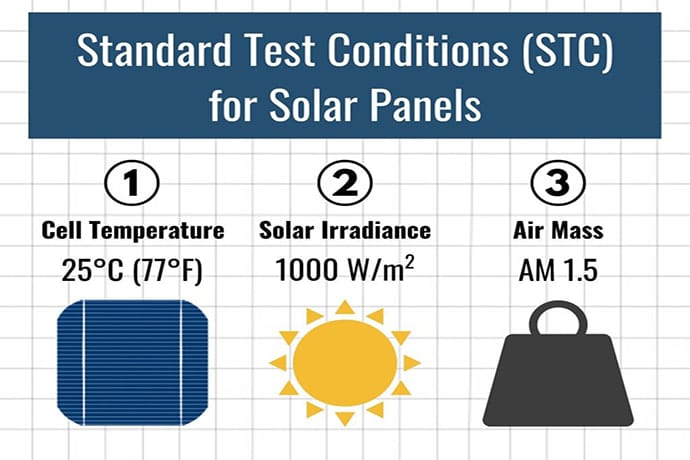 Standard Test Conditions (STC) for Solar Panels

1
Cell Temperature
25°C (77°F)

2
Solar Irradiance
1000 W/m$^2$

3
Air Mass
AM 1.5